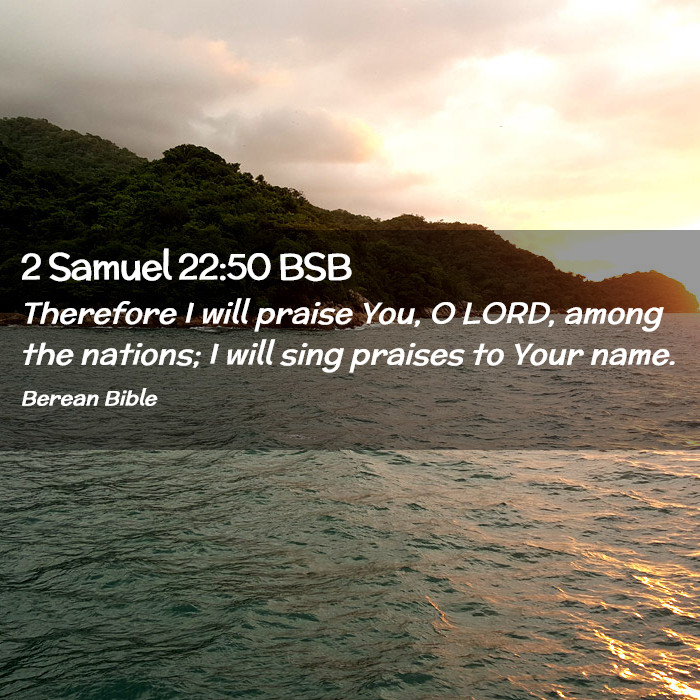 2 Samuel 22:50 BSB

Therefore I will praise You, O LORD, among the nations; I will sing praises to Your name.

Berean Bible